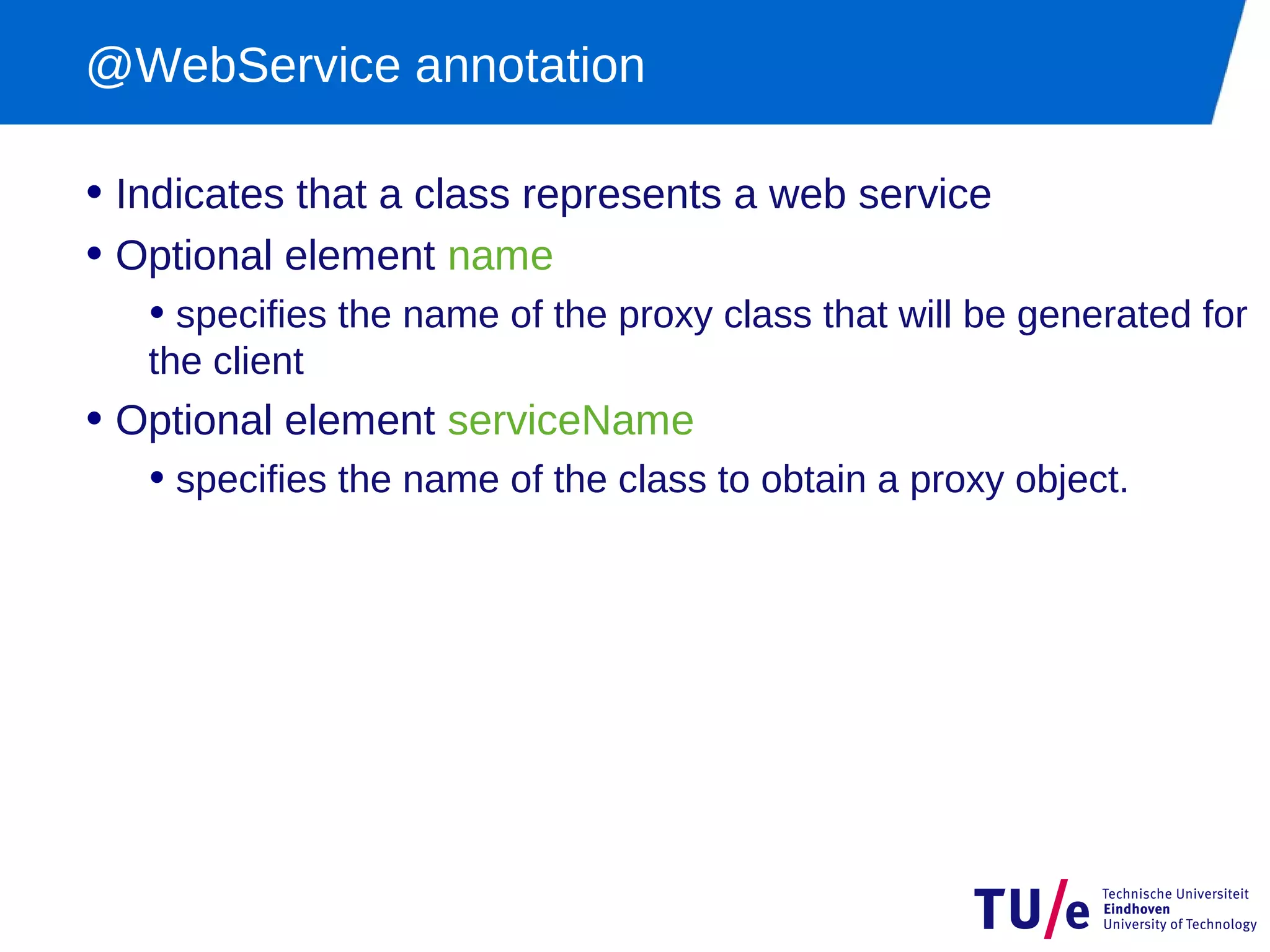 @WebService annotation

• Indicates that a class represents a web service

• Optional element name

• specifies the name of the proxy class that will be generated for the client

• Optional element serviceName

• specifies the name of the class to obtain a proxy object.

TU/e Technische Universiteit Eindhoven University of Technology